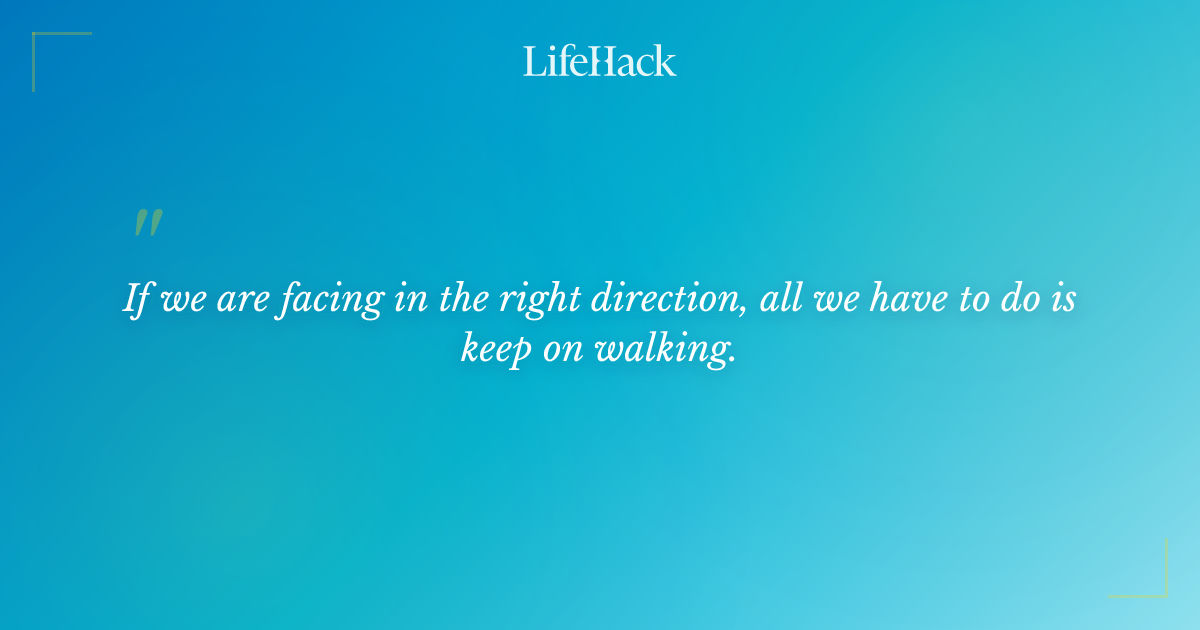 LifeHack

"

If we are facing in the right direction, all we have to do is keep on walking.